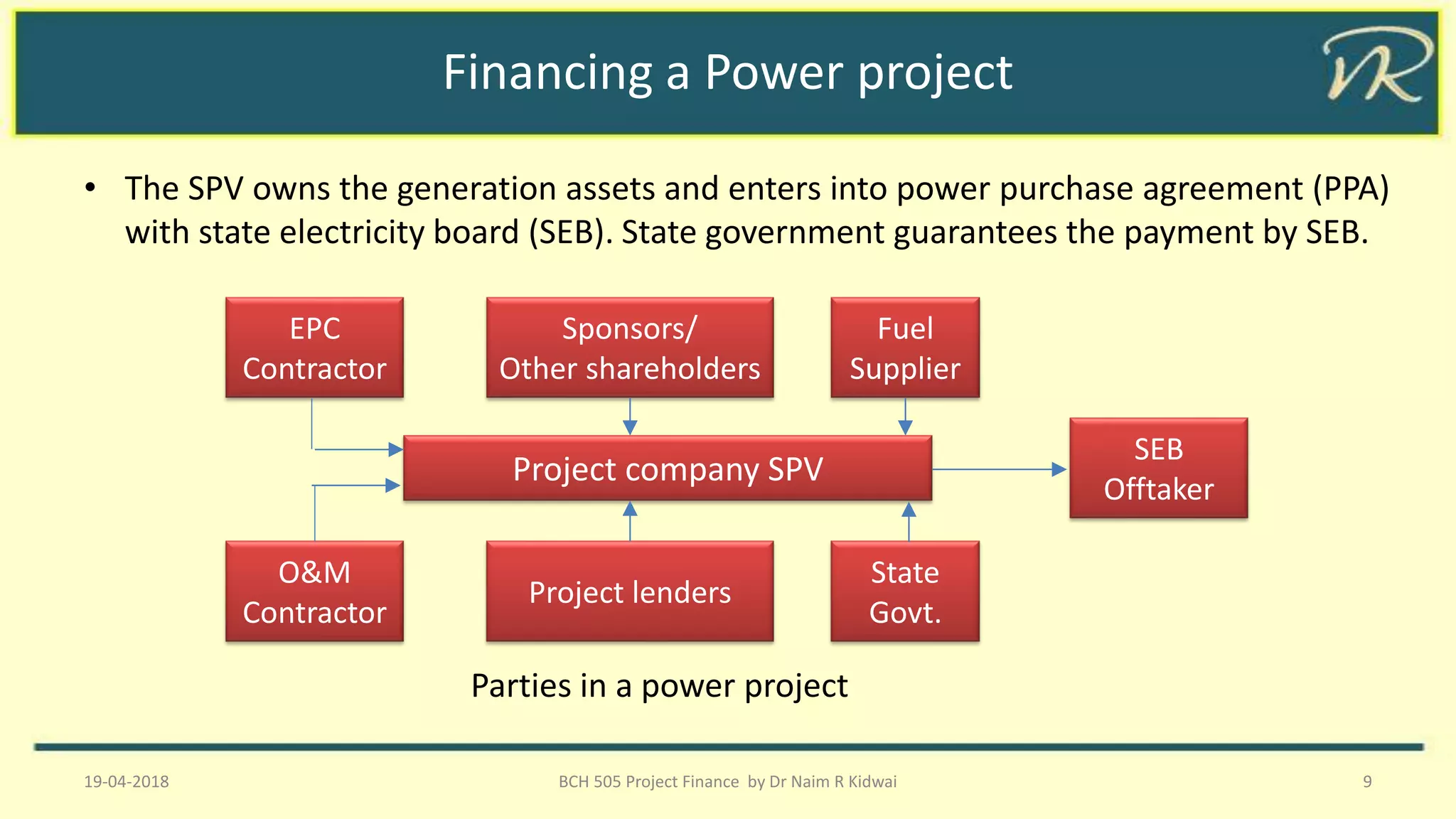 Financing a Power project

NR

• The SPV owns the generation assets and enters into power purchase agreement (PPA) with state electricity board (SEB). State government guarantees the payment by SEB.

EPC Contractor

Sponsors/ Other shareholders

Fuel Supplier

Project company SPV

SEB Offtaker

O&M Contractor

Project lenders

State Govt.

Parties in a power project

19-04-2018

BCH 505 Project Finance by Dr Naim R Kidwai

9